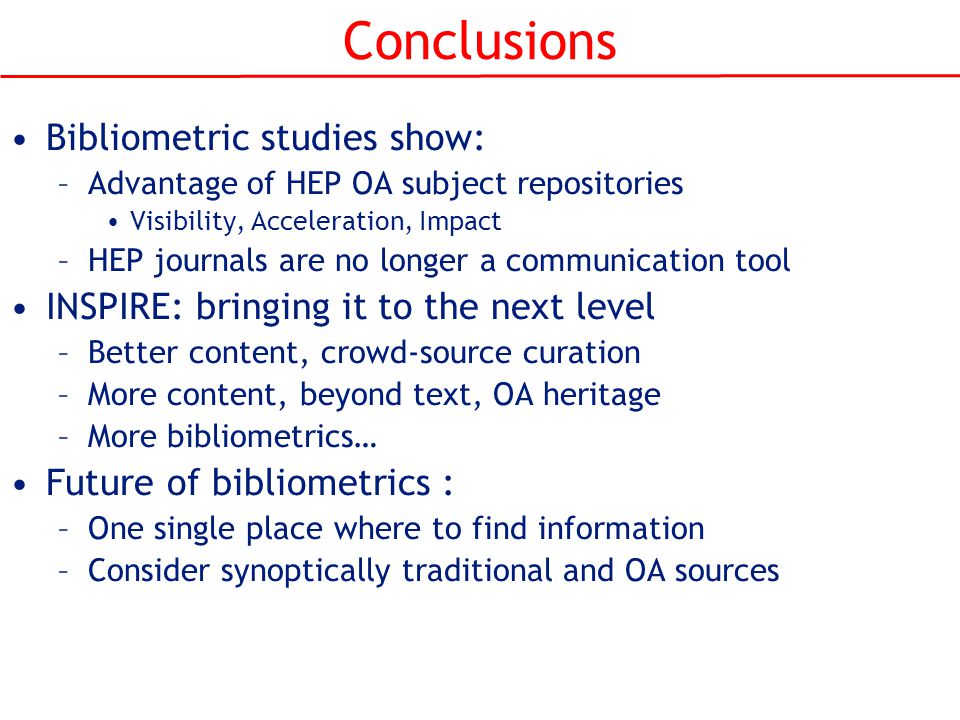 Conclusions

• Bibliometric studies show:
  – Advantage of HEP OA subject repositories
    • Visibility, Acceleration, Impact
  – HEP journals are no longer a communication tool
• INSPIRE: bringing it to the next level
  – Better content, crowd-source curation
  – More content, beyond text, OA heritage
  – More bibliometrics…
• Future of bibliometrics :
  – One single place where to find information
  – Consider synoptically traditional and OA sources